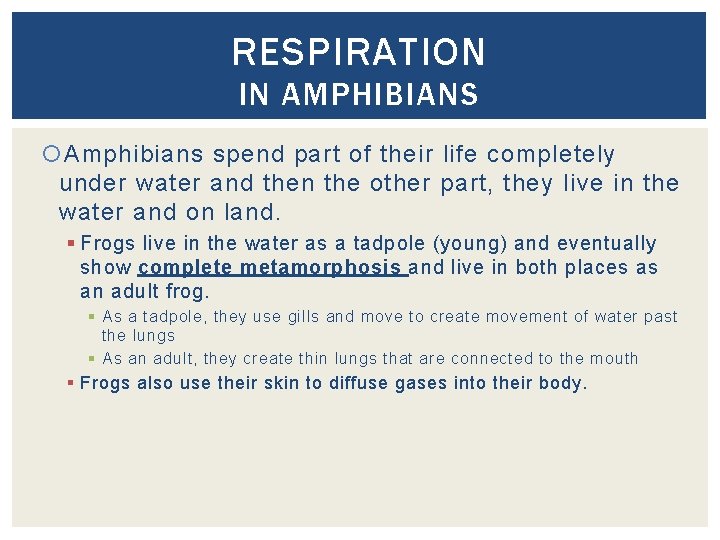 RESPIRATION
IN AMPHIBIANS

Amphibians spend part of their life completely under water and then the other part, they live in the water and on land.

Frogs live in the water as a tadpole (young) and eventually show complete metamorphosis and live in both places as an adult frog.

As a tadpole, they use gills and move to create movement of water past the lungs

As an adult, they create thin lungs that are connected to the mouth

Frogs also use their skin to diffuse gases into their body.